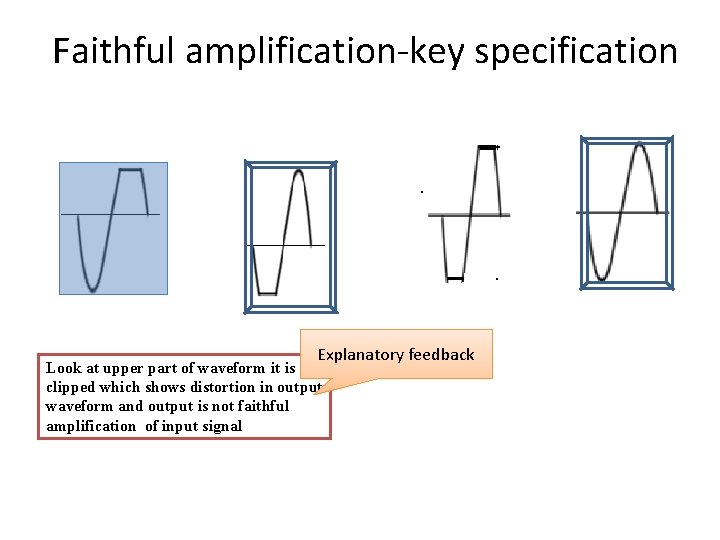 Faithful amplification-key specification

Explanatory feedback

Look at upper part of waveform it is clipped which shows distortion in output waveform and output is not faithful amplification of input signal